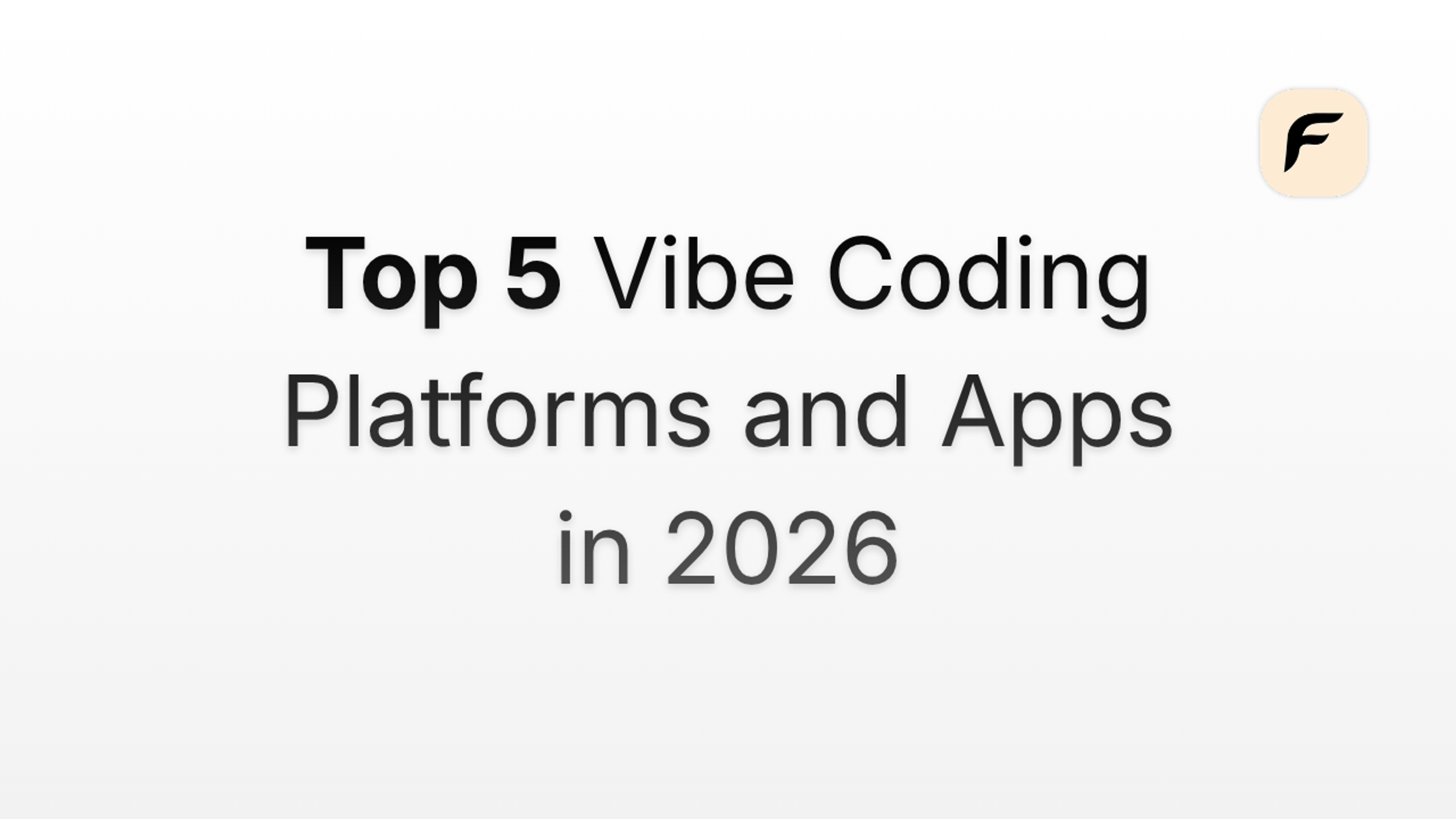 F

Top 5 Vibe Coding Platforms and Apps in 2026